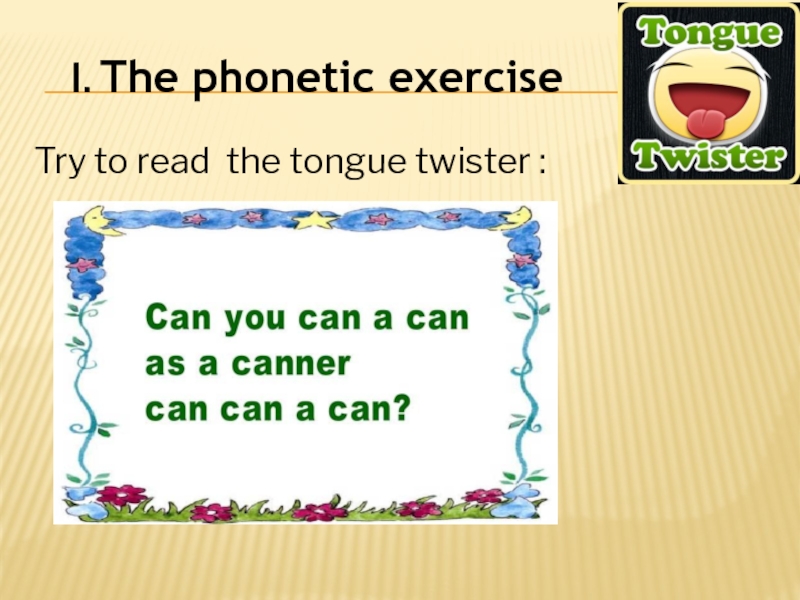 I. The phonetic exercise

Tongue Twister

Try to read the tongue twister :

Can you can a can
as a canner
can can a can?